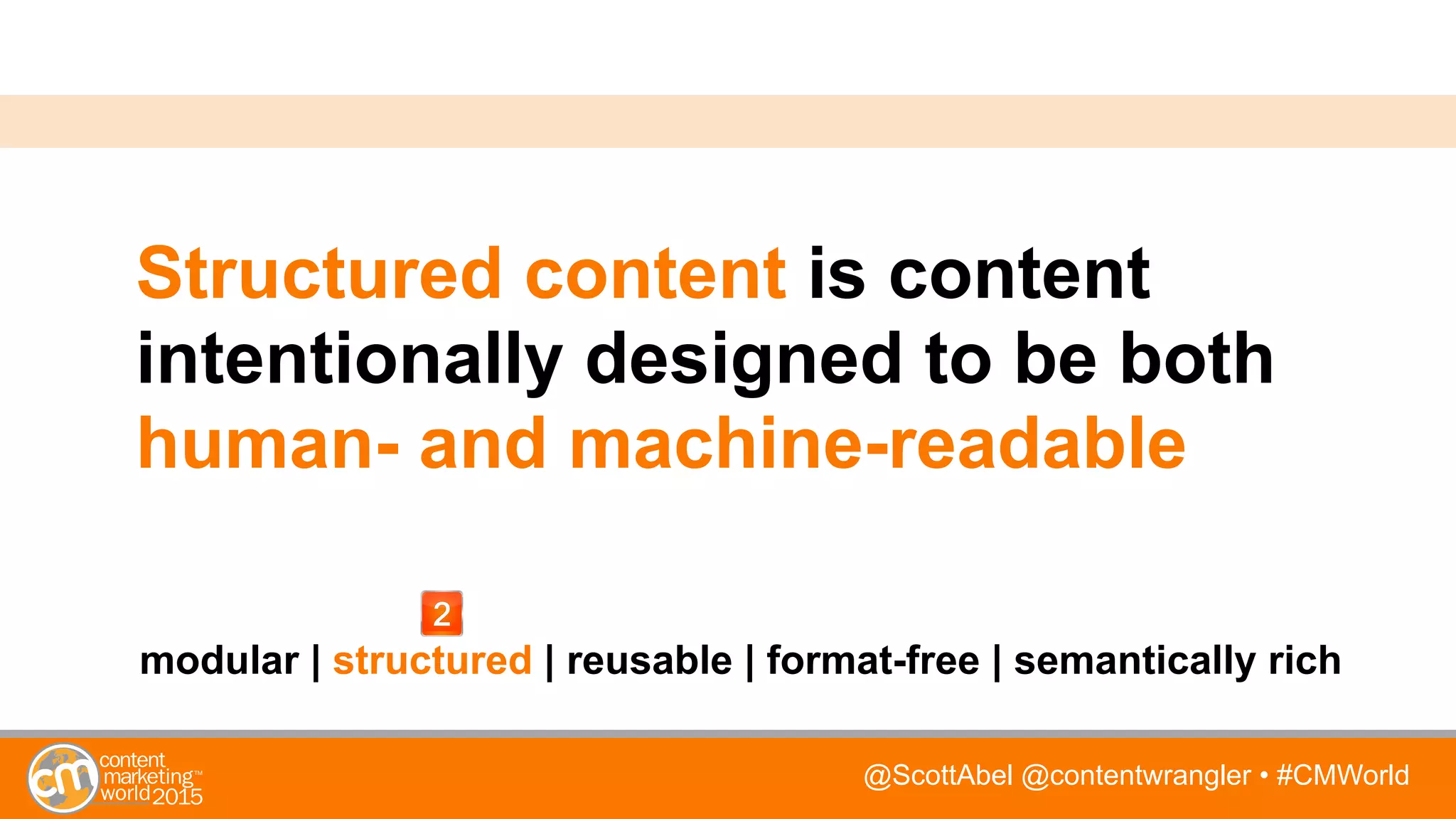 Structured content is content intentionally designed to be both human- and machine-readable

2

modular | structured | reusable | format-free | semantically rich

cm content marketing™ world 2015

@ScottAbel @contentwrangler • #CMWorld